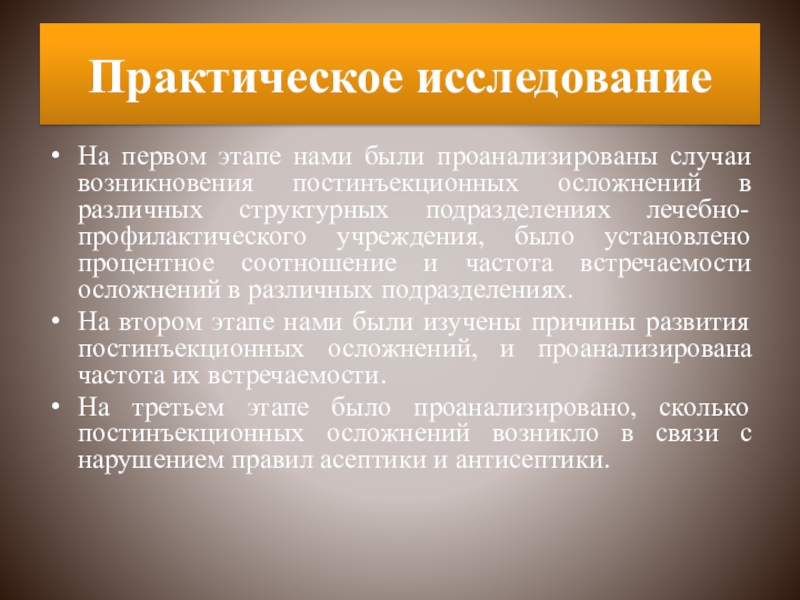 Практическое исследование

• На первом этапе нами были проанализированы случаи возникновения постинъекционных осложнений в различных структурных подразделениях лечебно-профилактического учреждения, было установлено процентное соотношение и частота встречаемости осложнений в различных подразделениях.

• На втором этапе нами были изучены причины развития постинъекционных осложнений, и проанализирована частота их встречаемости.

• На третьем этапе было проанализировано, сколько постинъекционных осложнений возникло в связи с нарушением правил асептики и антисептики.